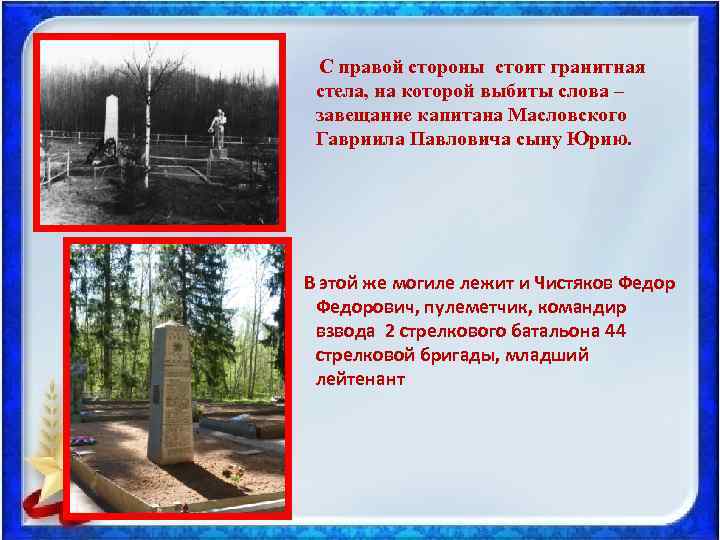 С правой стороны стоит гранитная стела, на которой выбиты слова – завещание капитана Масловского Гавриила Павловича сыну Юрию.

В этой же могиле лежит и Чистяков Федор Федорович, пулеметчик, командир взвода 2 стрелкового батальона 44 стрелковой бригады, младший лейтенант